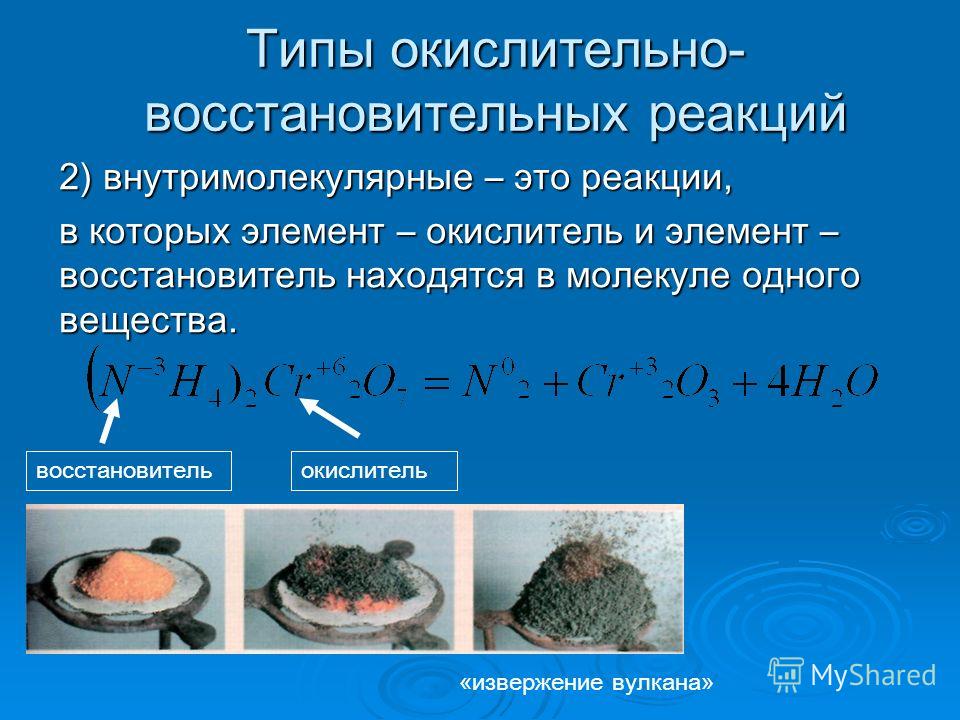 Типы окислительно-восстановительных реакций

2) внутримолекулярные – это реакции,

в которых элемент – окислитель и элемент – восстановитель находятся в молекуле одного вещества.

$(N^{-3}H_4)_2Cr^{+6}{}_2O_7 = N^0{}_2 + Cr^{+3}{}_2O_3 + 4H_2O$

восстановитель

окислитель

«извержение вулкана»

MyShared